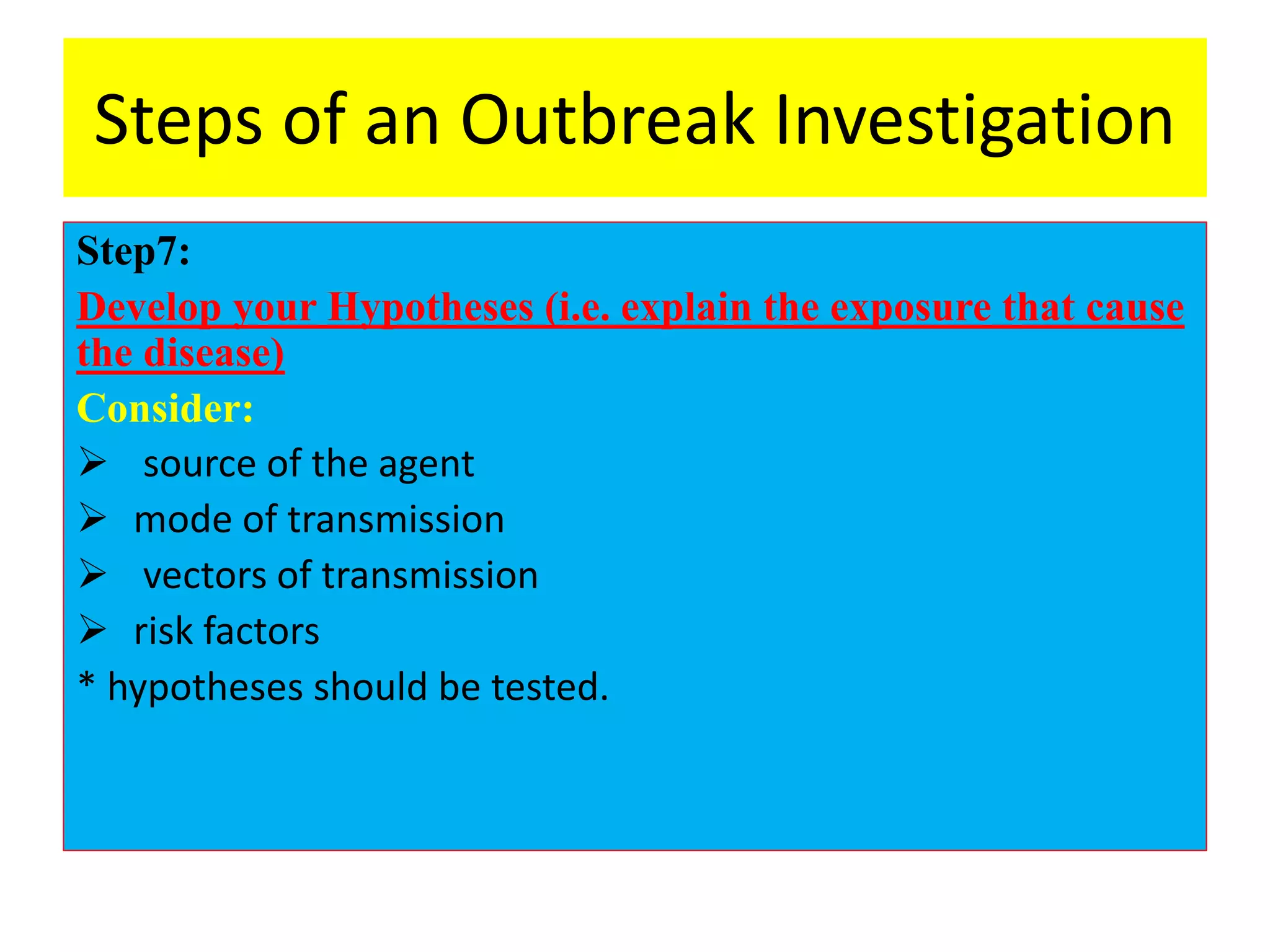 Steps of an Outbreak Investigation

Step7:

Develop your Hypotheses (i.e. explain the exposure that cause the disease)

Consider:

➢ source of the agent
➢ mode of transmission
➢ vectors of transmission
➢ risk factors

* hypotheses should be tested.